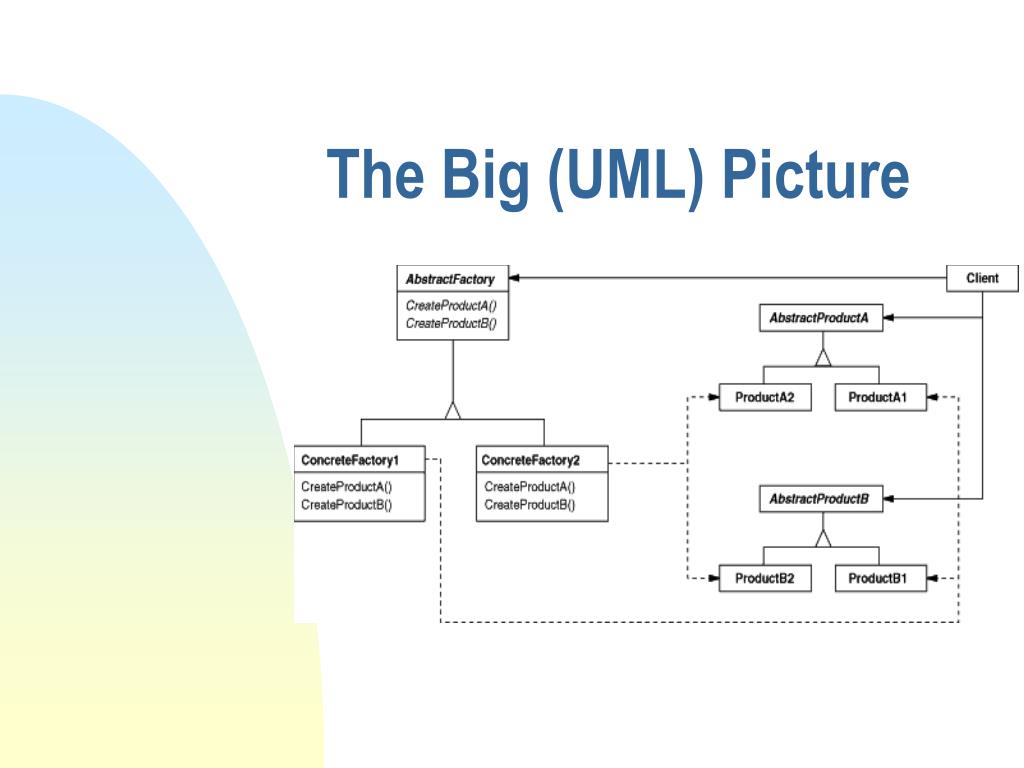 The Big (UML) Picture

AbstractFactory
CreateProductA()
CreateProductB()

Client

AbstractProductA

ProductA2
ProductA1

ConcreteFactory1
CreateProductA()
CreateProductB()

ConcreteFactory2
CreateProductA()
CreateProductB()

AbstractProductB

ProductB2
ProductB1